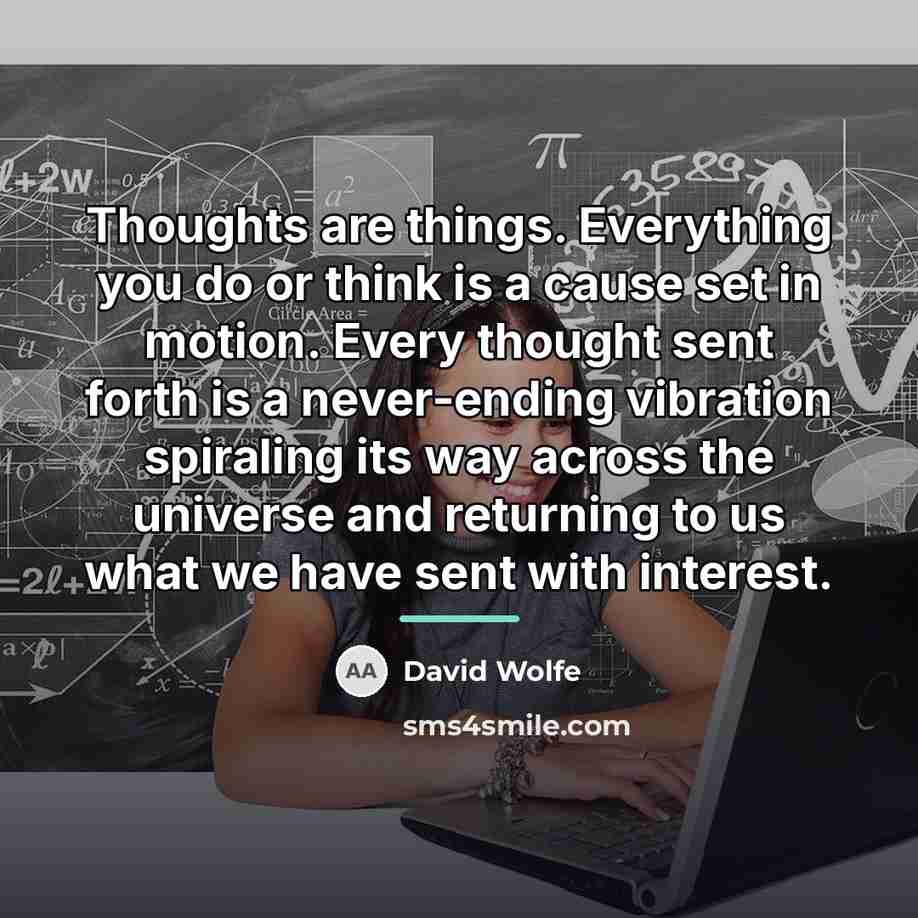 Thoughts are things. Everything you do or think is a cause set in motion. Every thought sent forth is a never-ending vibration spiraling its way across the universe and returning to us what we have sent with interest.

AA David Wolfe

sms4smile.com